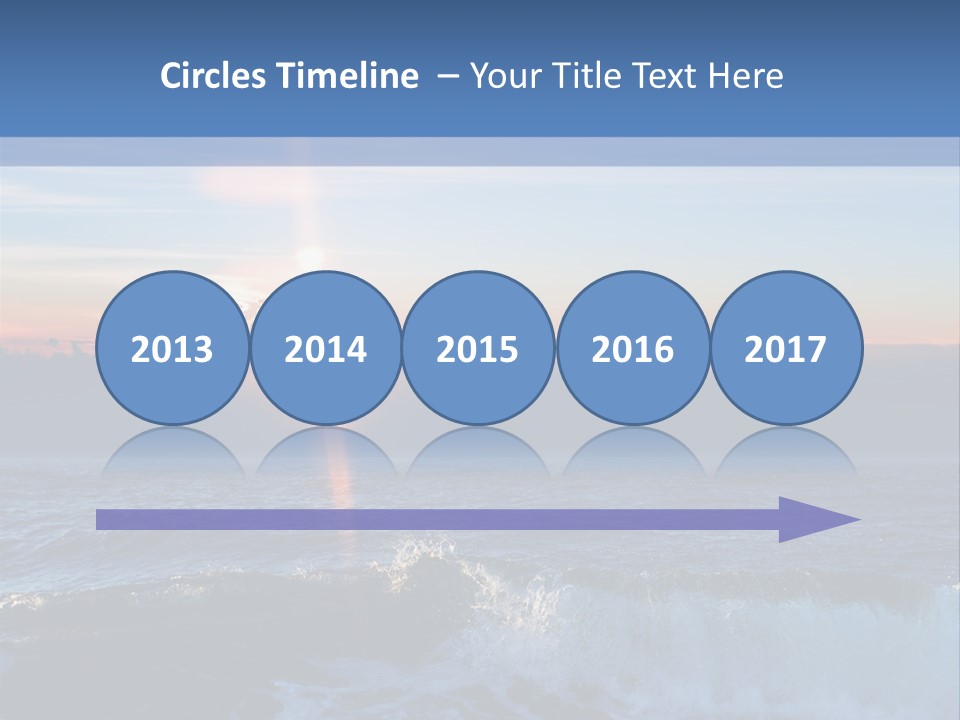 Circles Timeline – Your Title Text Here

2013

2014

2015

2016

2017